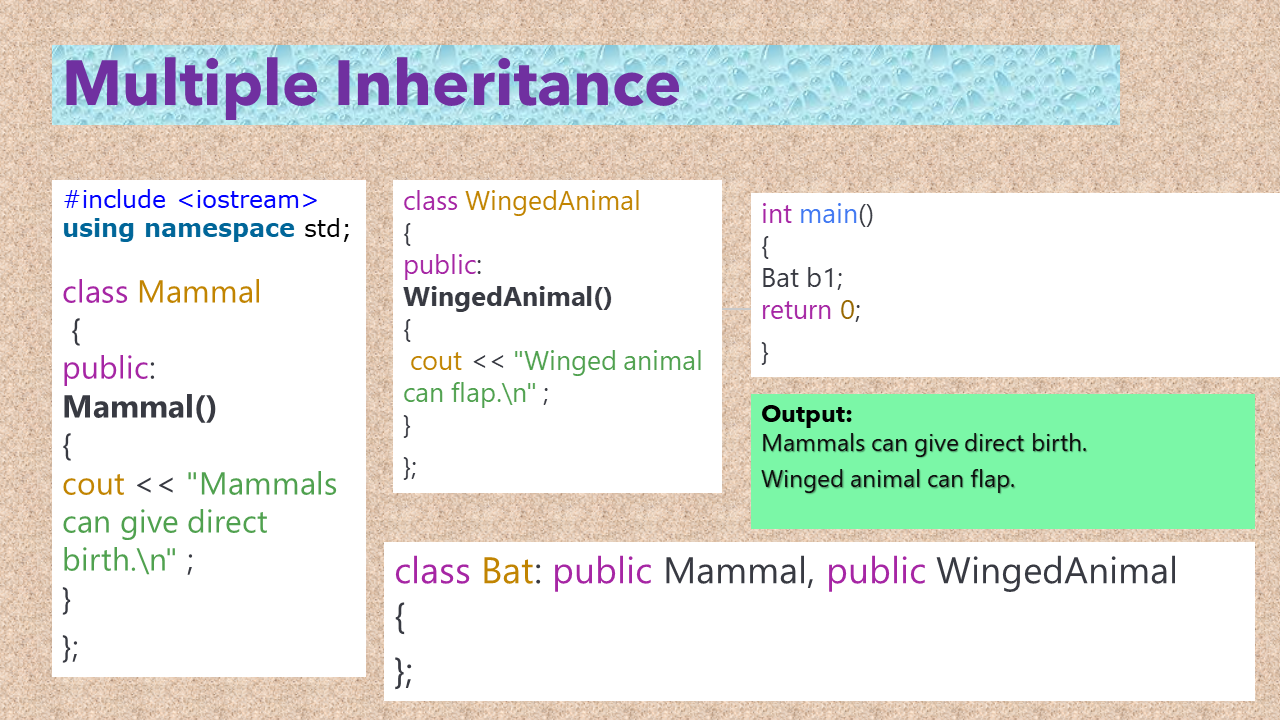 Multiple Inheritance

#include <iostream>
using namespace std;

class Mammal
{
public:
Mammal()
{
cout << "Mammals can give direct birth.\n" ;
}
};

class WingedAnimal
{
public:
WingedAnimal()
{
cout << "Winged animal can flap.\n" ;
}
};

int main()
{
Bat b1;
return 0;
}

Output:
Mammals can give direct birth.
Winged animal can flap.

class Bat: public Mammal, public WingedAnimal
{
};